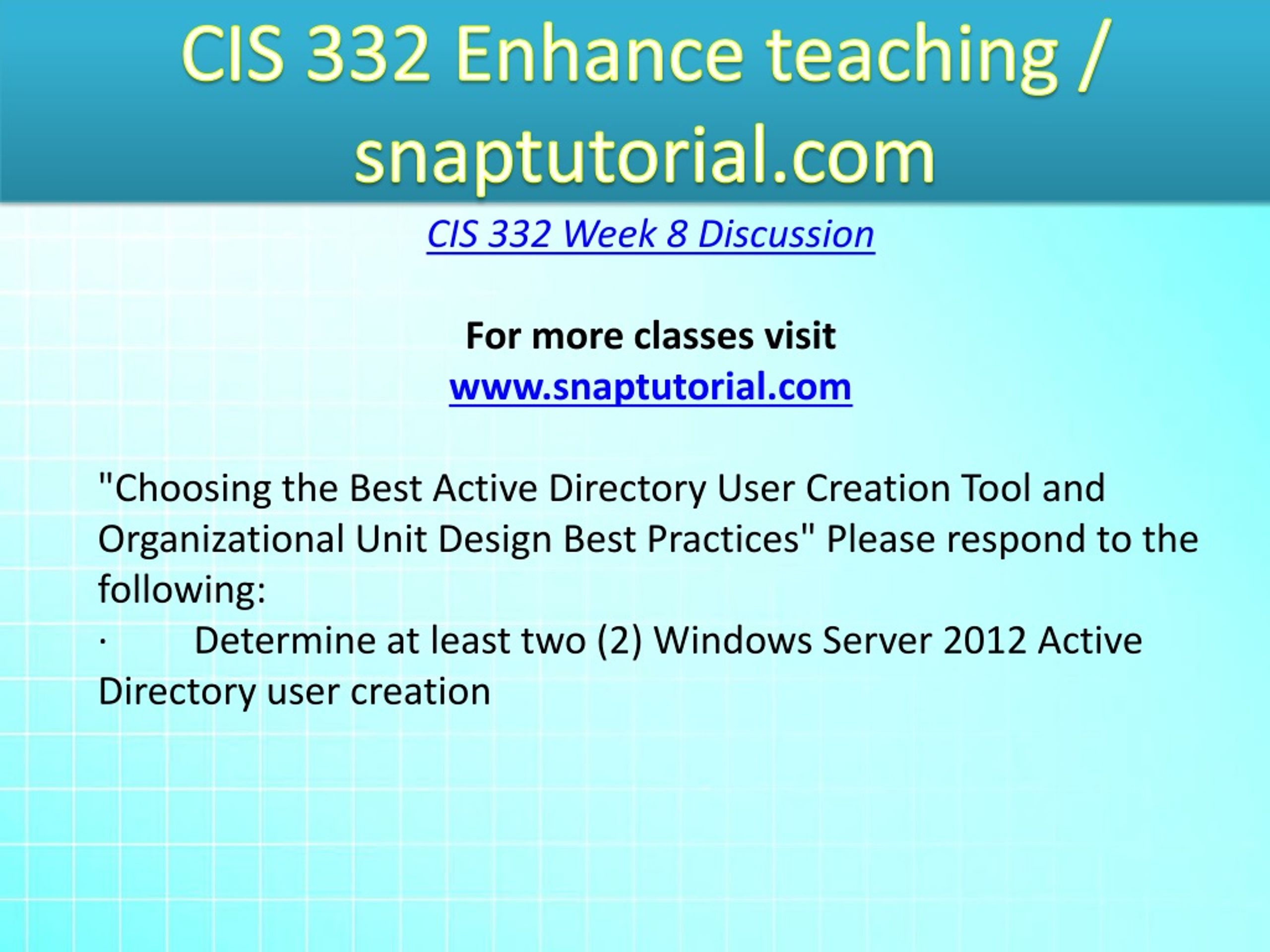 CIS 332 Enhance teaching / snaptutorial.com

CIS 332 Week 8 Discussion

For more classes visit
www.snaptutorial.com

"Choosing the Best Active Directory User Creation Tool and Organizational Unit Design Best Practices" Please respond to the following:

·        Determine at least two (2) Windows Server 2012 Active Directory user creation